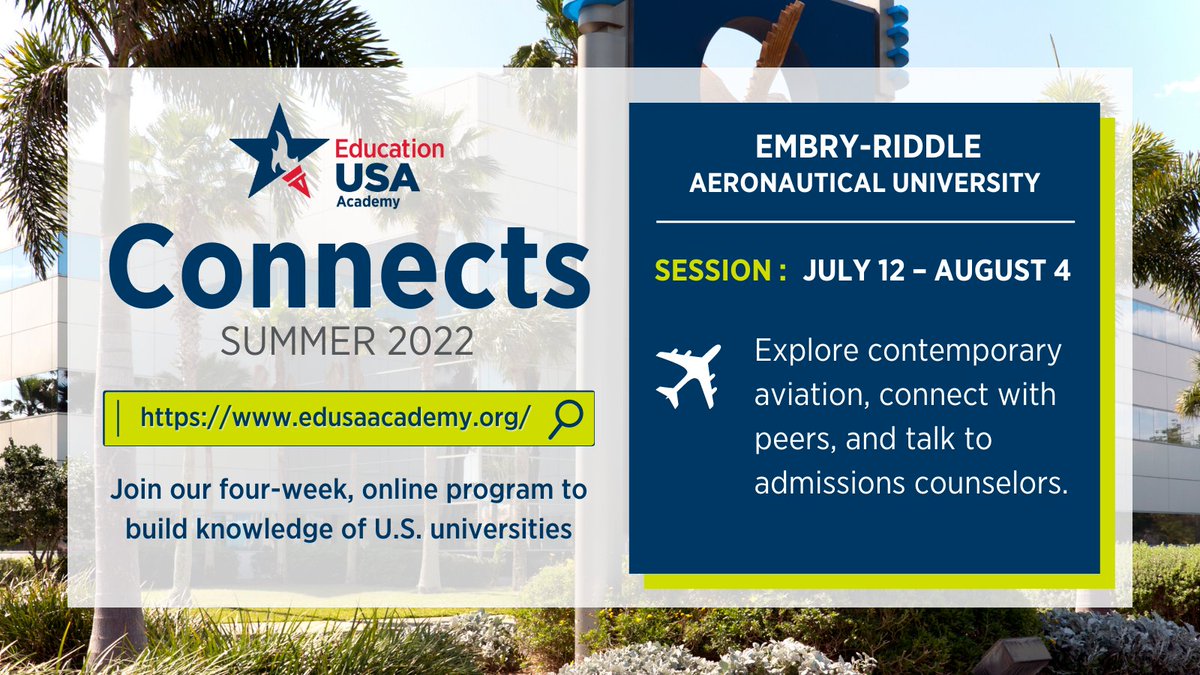 Education USA Academy

Connects

SUMMER 2022

https://www.edusaacademy.org/

Join our four-week, online program to build knowledge of U.S. universities

EMBRY-RIDDLE AERONAUTICAL UNIVERSITY

SESSION : JULY 12 – AUGUST 4

Explore contemporary aviation, connect with peers, and talk to admissions counselors.